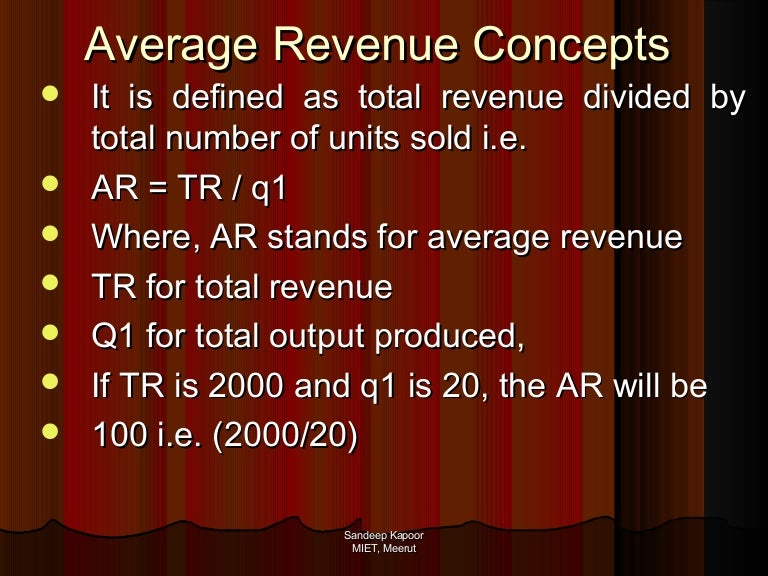 Average Revenue Concepts

- It is defined as total revenue divided by total number of units sold i.e.
- AR = TR / q1
- Where, AR stands for average revenue
- TR for total revenue
- Q1 for total output produced,
- If TR is 2000 and q1 is 20, the AR will be
- 100 i.e. (2000/20)

Sandeep Kapoor
MIET, Meerut